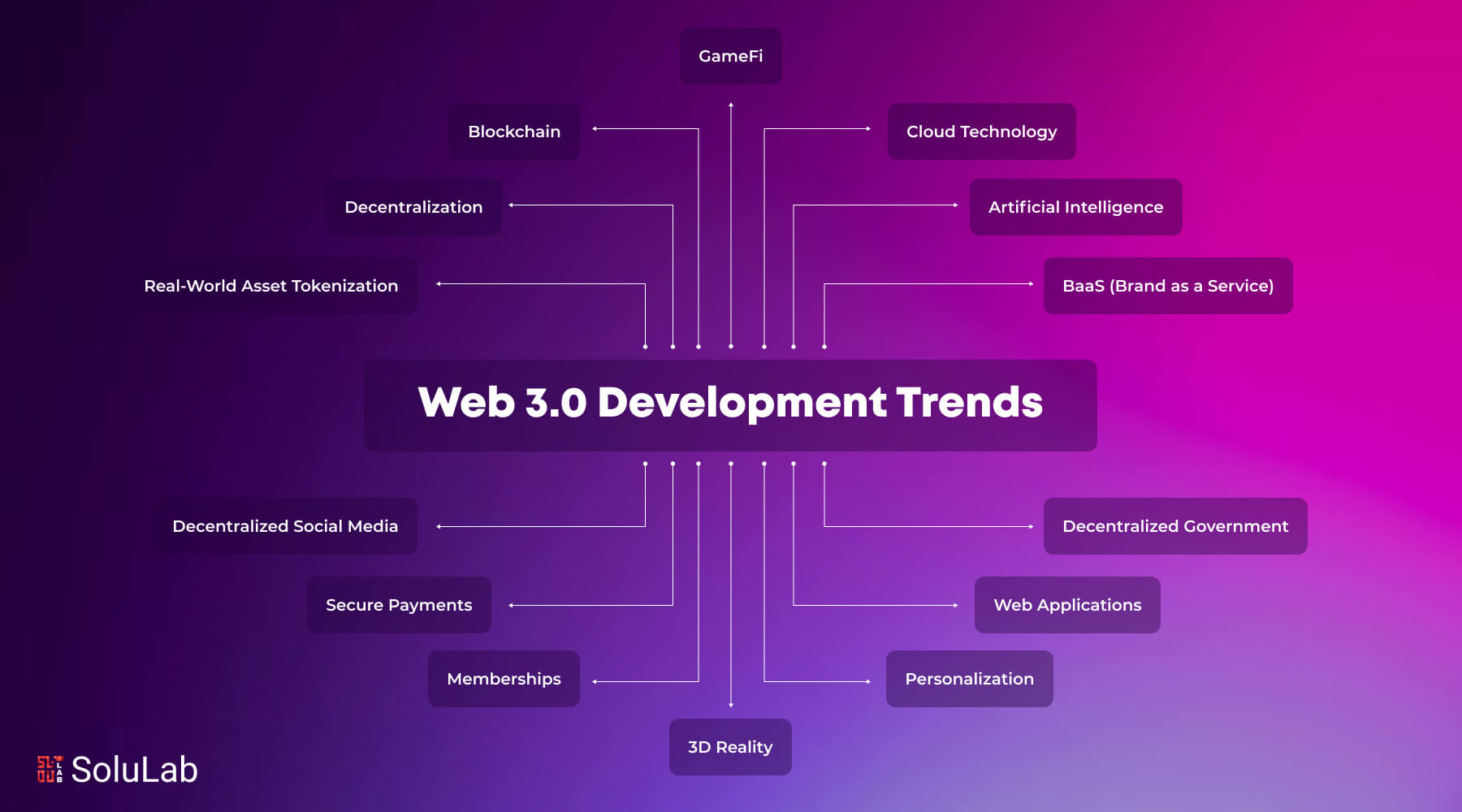 GameFi

Blockchain

Cloud Technology

Decentralization

Artificial Intelligence

Real-World Asset Tokenization

BaaS (Brand as a Service)

Web 3.0 Development Trends

Decentralized Social Media

Decentralized Government

Secure Payments

Web Applications

Memberships

Personalization

3D Reality

SoluLab